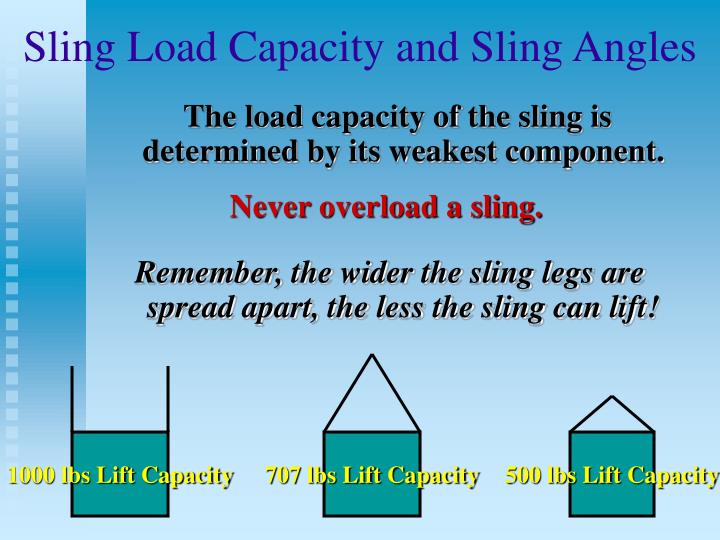 Sling Load Capacity and Sling Angles

The load capacity of the sling is determined by its weakest component.

Never overload a sling.

Remember, the wider the sling legs are spread apart, the less the sling can lift!

1000 lbs Lift Capacity

707 lbs Lift Capacity

500 lbs Lift Capacity